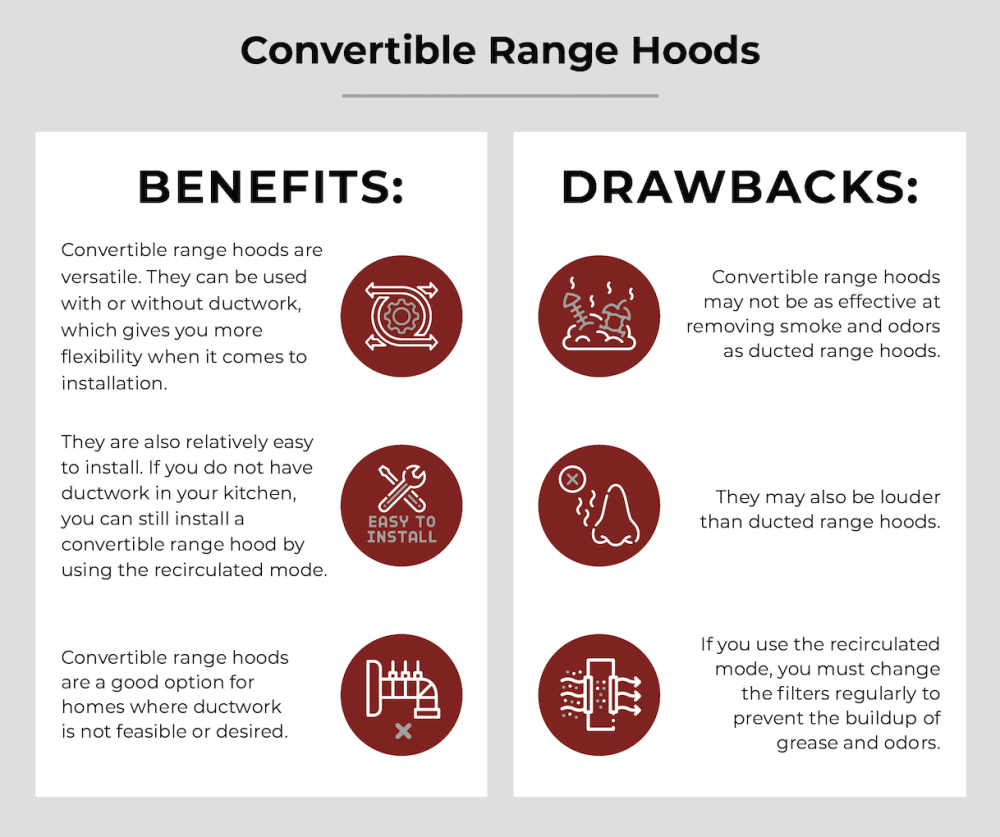 Convertible Range Hoods

BENEFITS:

Convertible range hoods are versatile. They can be used with or without ductwork, which gives you more flexibility when it comes to installation.

They are also relatively easy to install. If you do not have ductwork in your kitchen, you can still install a convertible range hood by using the recirculated mode.

EASY TO INSTALL

Convertible range hoods are a good option for homes where ductwork is not feasible or desired.

DRAWBACKS:

Convertible range hoods may not be as effective at removing smoke and odors as ducted range hoods.

They may also be louder than ducted range hoods.

If you use the recirculated mode, you must change the filters regularly to prevent the buildup of grease and odors.